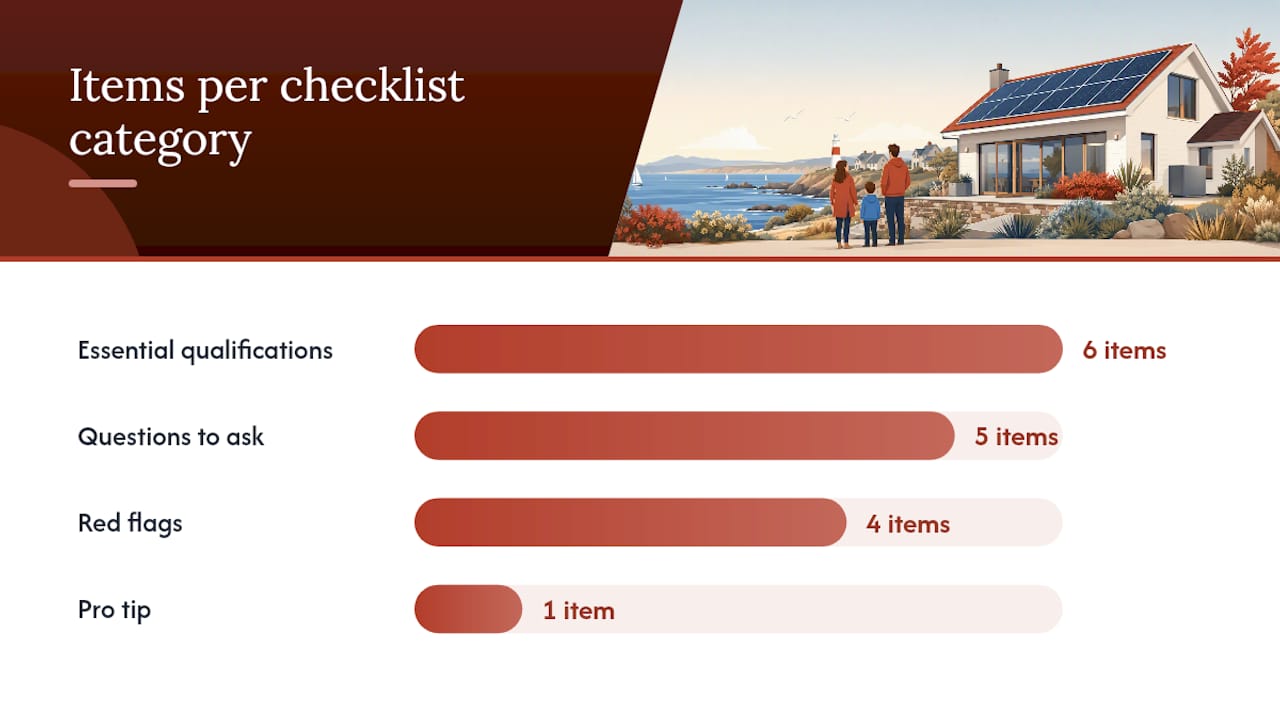 Items per checklist category

Essential qualifications 6 items

Questions to ask 5 items

Red flags 4 items

Pro tip 1 item